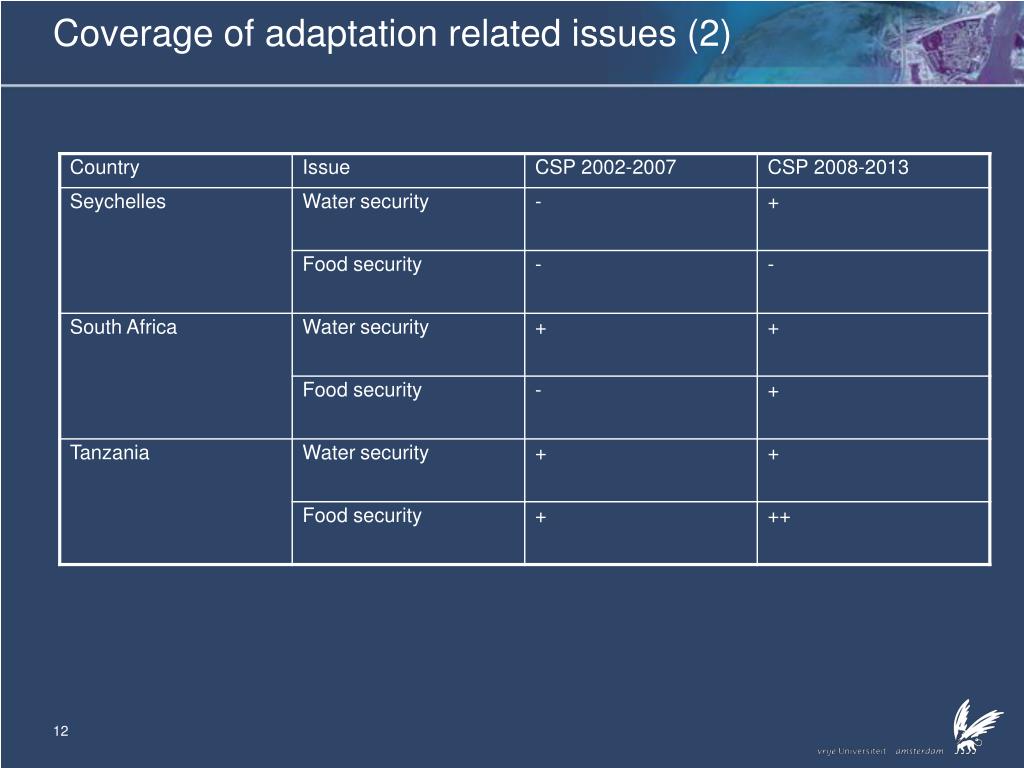 Coverage of adaptation related issues (2)

| Country | Issue | CSP 2002-2007 | CSP 2008-2013 |
|---|---|---|---|
| Seychelles | Water security | - | + |
| | Food security | - | - |
| South Africa | Water security | + | + |
| | Food security | - | + |
| Tanzania | Water security | + | + |
| | Food security | + | ++ |

12

vrije Universiteit amsterdam